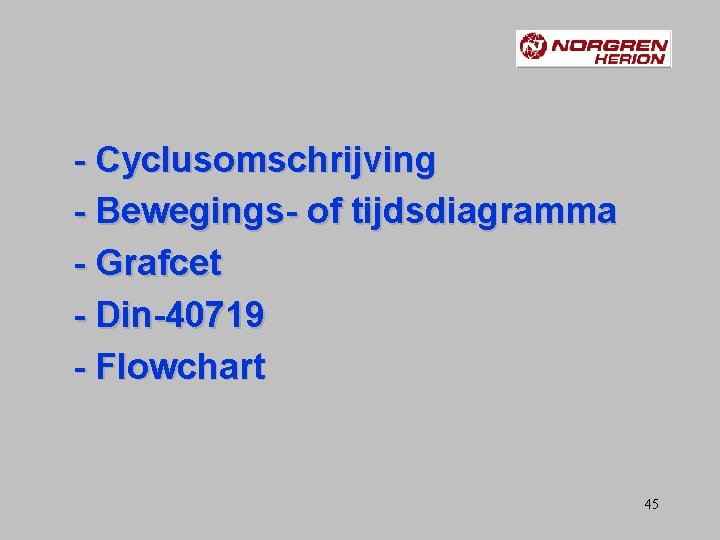 NORGREN HERION

- Cyclusomschrijving
- Bewegings- of tijdsdiagramma
- Grafcet
- Din-40719
- Flowchart

45